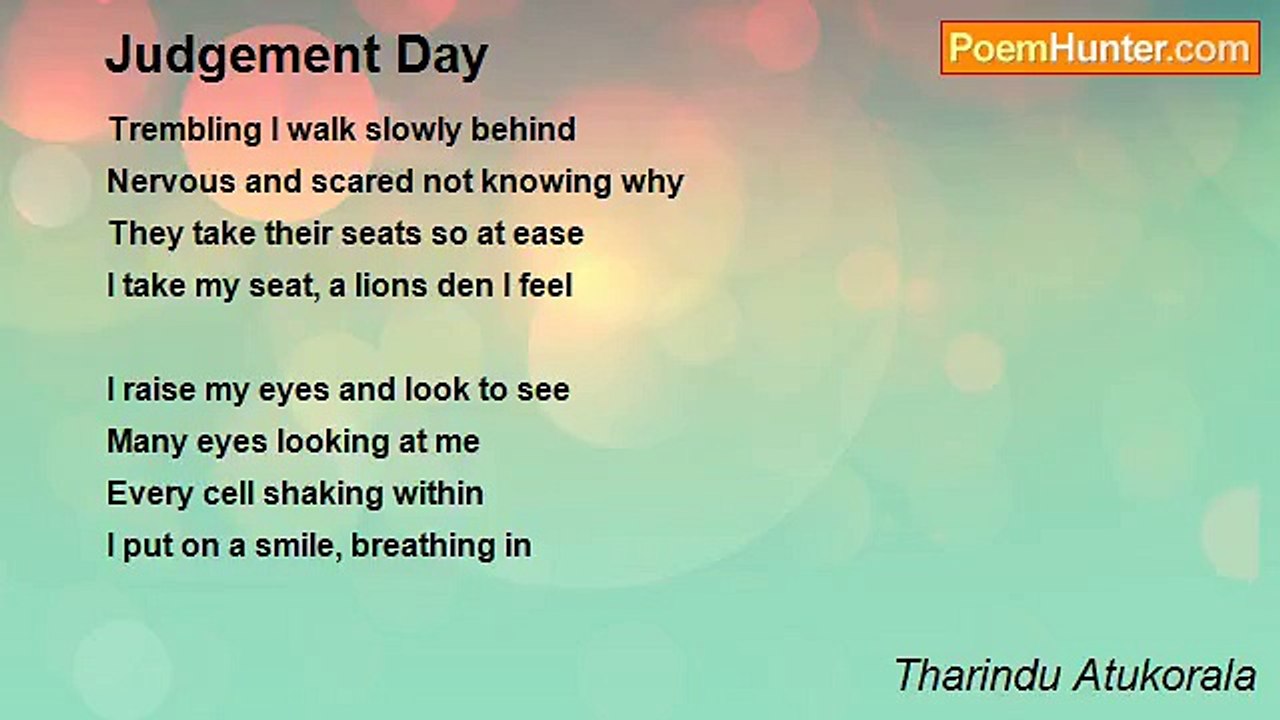 Judgement Day

PoemHunter.com

Trembling I walk slowly behind
Nervous and scared not knowing why
They take their seats so at ease
I take my seat, a lions den I feel

I raise my eyes and look to see
Many eyes looking at me
Every cell shaking within
I put on a smile, breathing in

Tharindu Atukorala